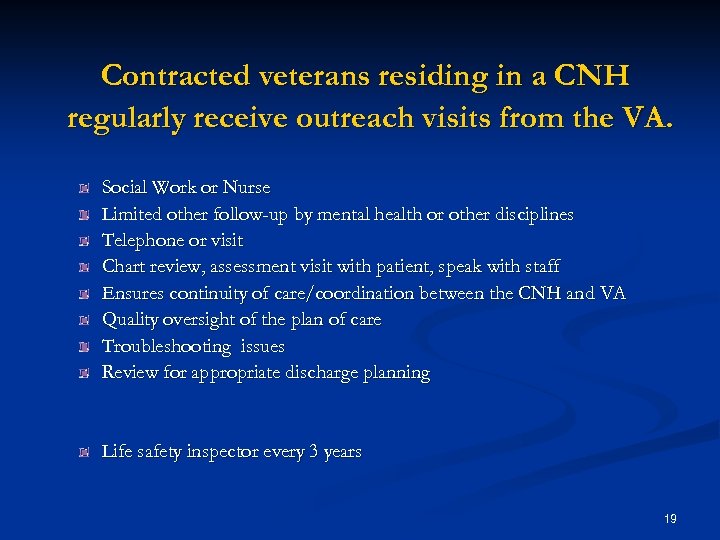 Contracted veterans residing in a CNH regularly receive outreach visits from the VA.

Social Work or Nurse
Limited other follow-up by mental health or other disciplines
Telephone or visit
Chart review, assessment visit with patient, speak with staff
Ensures continuity of care/coordination between the CNH and VA
Quality oversight of the plan of care
Troubleshooting  issues
Review for appropriate discharge planning

Life safety inspector every 3 years

19